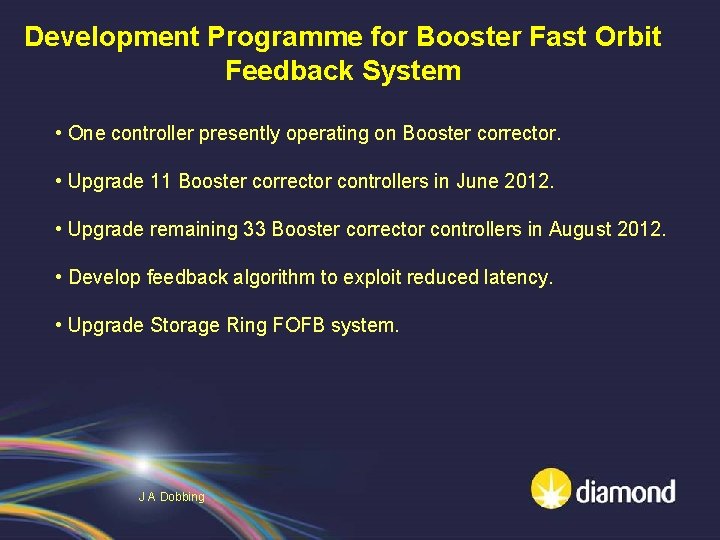 Development Programme for Booster Fast Orbit Feedback System

• One controller presently operating on Booster corrector.

• Upgrade 11 Booster corrector controllers in June 2012.

• Upgrade remaining 33 Booster corrector controllers in August 2012.

• Develop feedback algorithm to exploit reduced latency.

• Upgrade Storage Ring FOFB system.

J A Dobbing

diamond